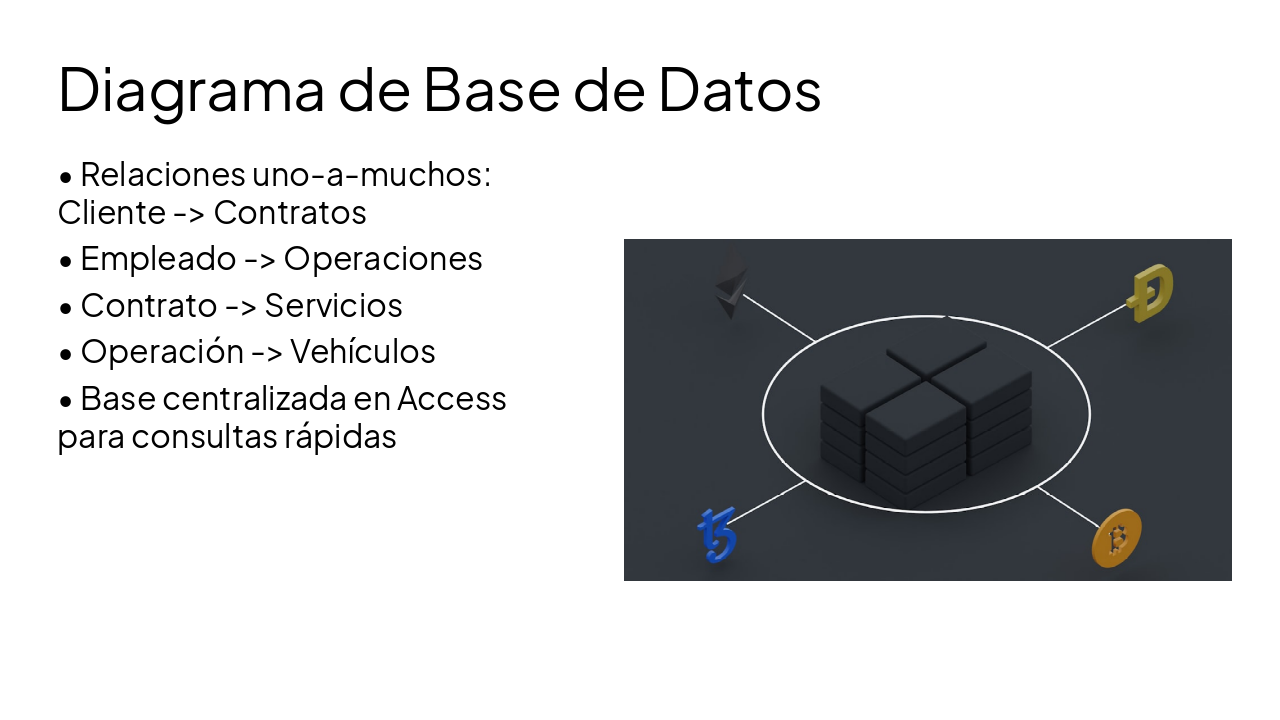 Diagrama de Base de Datos

• Relaciones uno-a-muchos: Cliente -> Contratos
• Empleado -> Operaciones
• Contrato -> Servicios
• Operación -> Vehículos
• Base centralizada en Access para consultas rápidas